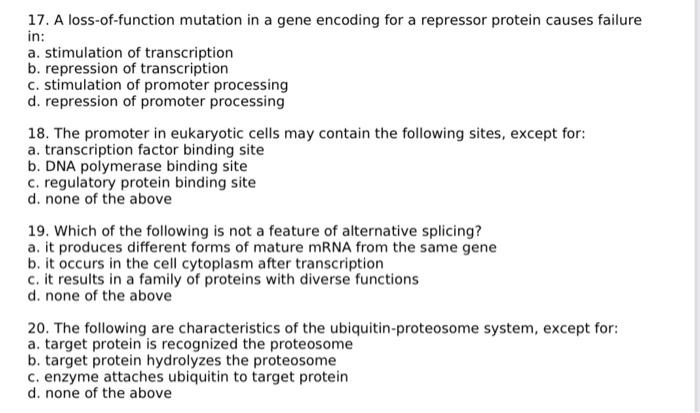 17. A loss-of-function mutation in a gene encoding for a repressor protein causes failure in:
a. stimulation of transcription
b. repression of transcription
c. stimulation of promoter processing
d. repression of promoter processing

18. The promoter in eukaryotic cells may contain the following sites, except for:
a. transcription factor binding site
b. DNA polymerase binding site
c. regulatory protein binding site
d. none of the above

19. Which of the following is not a feature of alternative splicing?
a. it produces different forms of mature mRNA from the same gene
b. it occurs in the cell cytoplasm after transcription
c. it results in a family of proteins with diverse functions
d. none of the above

20. The following are characteristics of the ubiquitin-proteosome system, except for:
a. target protein is recognized the proteosome
b. target protein hydrolyzes the proteosome
c. enzyme attaches ubiquitin to target protein
d. none of the above